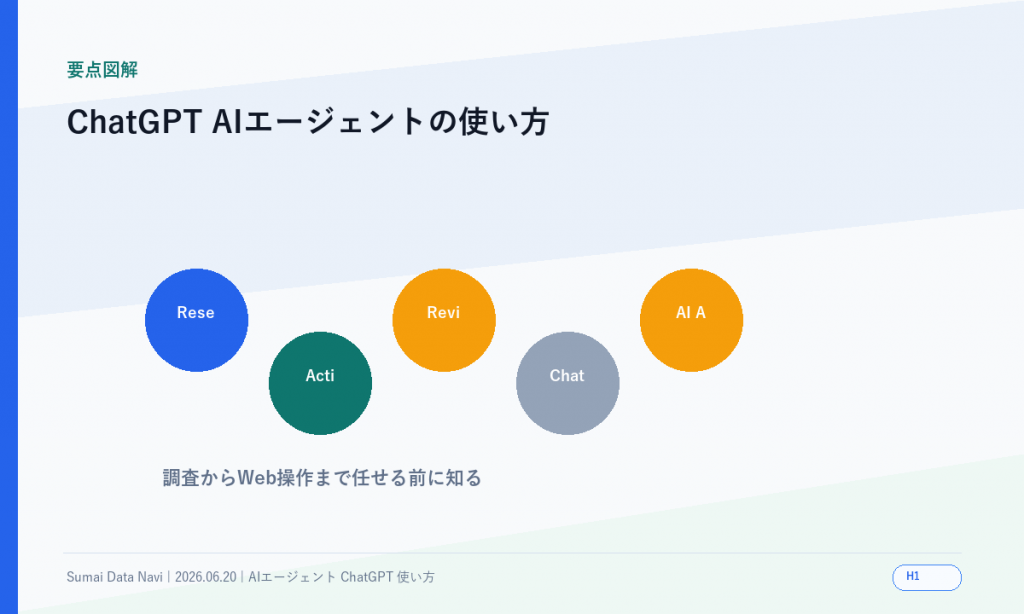 要点図解

ChatGPT AIエージェントの使い方

Rese

Acti

Revi

Chat

AI A

調査からWeb操作まで任せる前に知る

Sumai Data Navi | 2026.06.20 | AIエージェント ChatGPT 使い方

H1